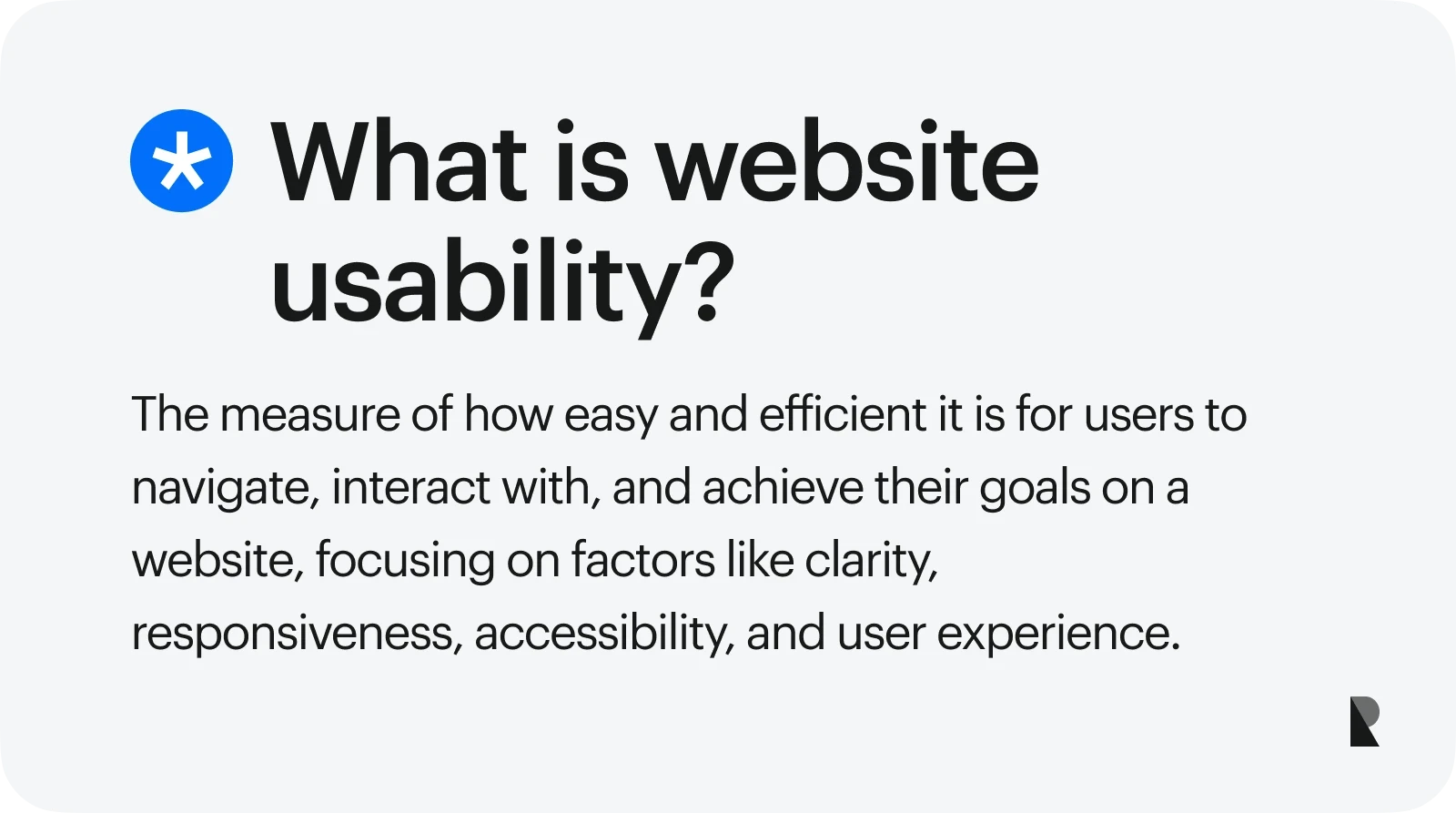 What is website usability?

The measure of how easy and efficient it is for users to navigate, interact with, and achieve their goals on a website, focusing on factors like clarity, responsiveness, accessibility, and user experience.